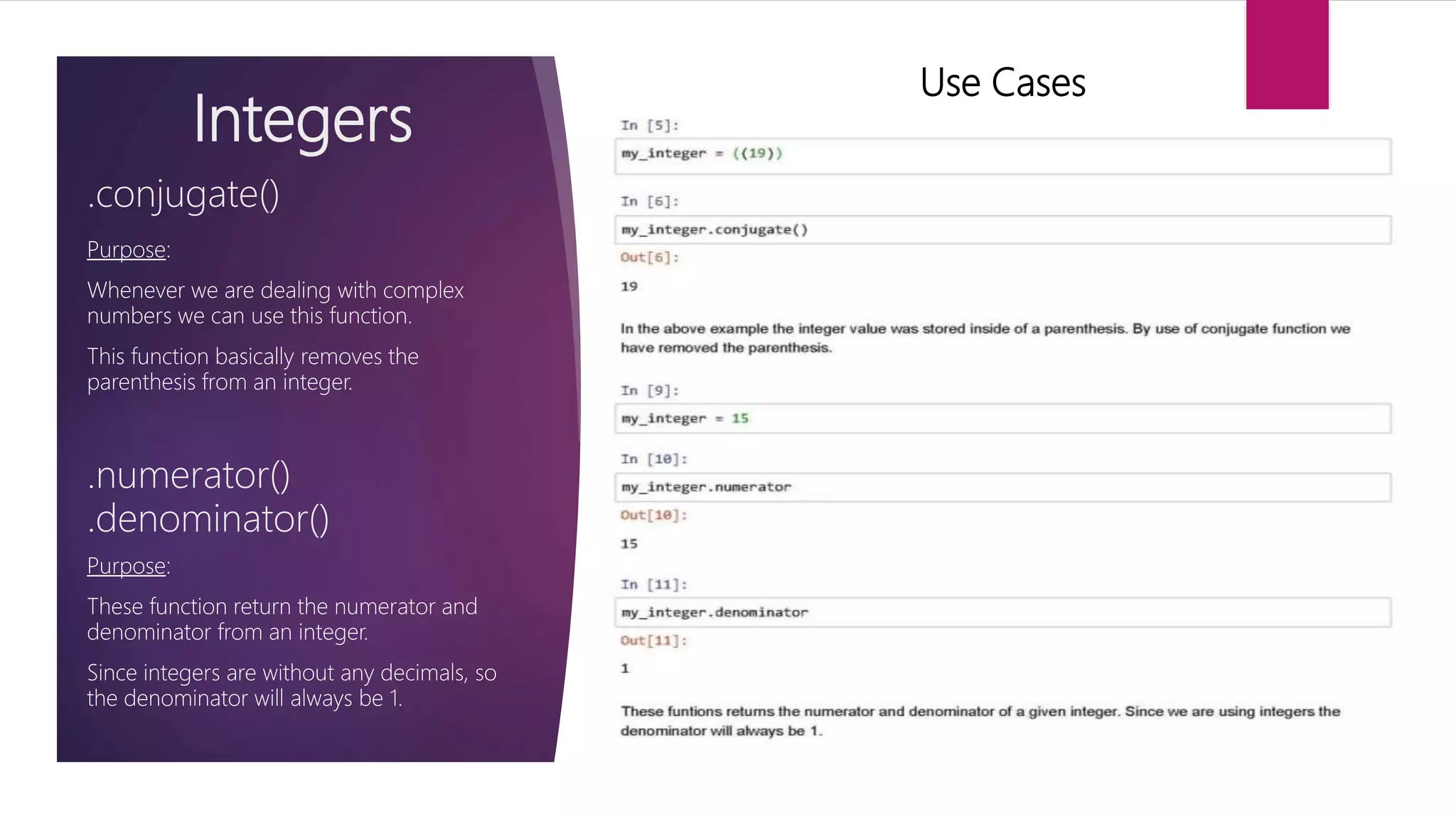 Integers

.conjugate()

Purpose:

Whenever we are dealing with complex numbers we can use this function.

This function basically removes the parenthesis from an integer.

.numerator()
.denominator()

Purpose:

These function return the numerator and denominator from an integer.

Since integers are without any decimals, so the denominator will always be 1.

Use Cases

In [5]:

my_integer = ((19))

In [6]:

my_integer.conjugate()

Out[6]:

19

In the above example the integer value was stored inside of a parenthesis. By use of conjugate function we have removed the parenthesis.

In [9]:

my_integer = 15

In [10]:

my_integer.numerator

Out[10]:

15

In [11]:

my_integer.denominator

Out[11]:

1

These funtions returns the numerator and denominator of a given integer. Since we are using integers the denominator will always be 1.